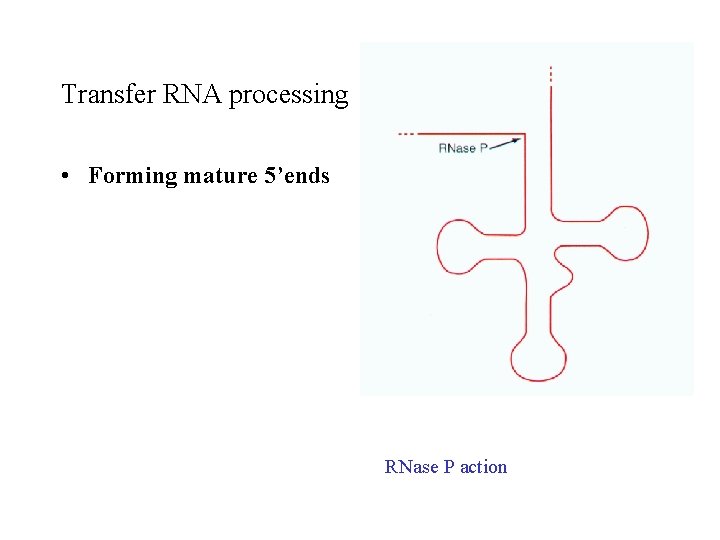 Transfer RNA processing

• Forming mature 5’ends

RNase P

RNase P action